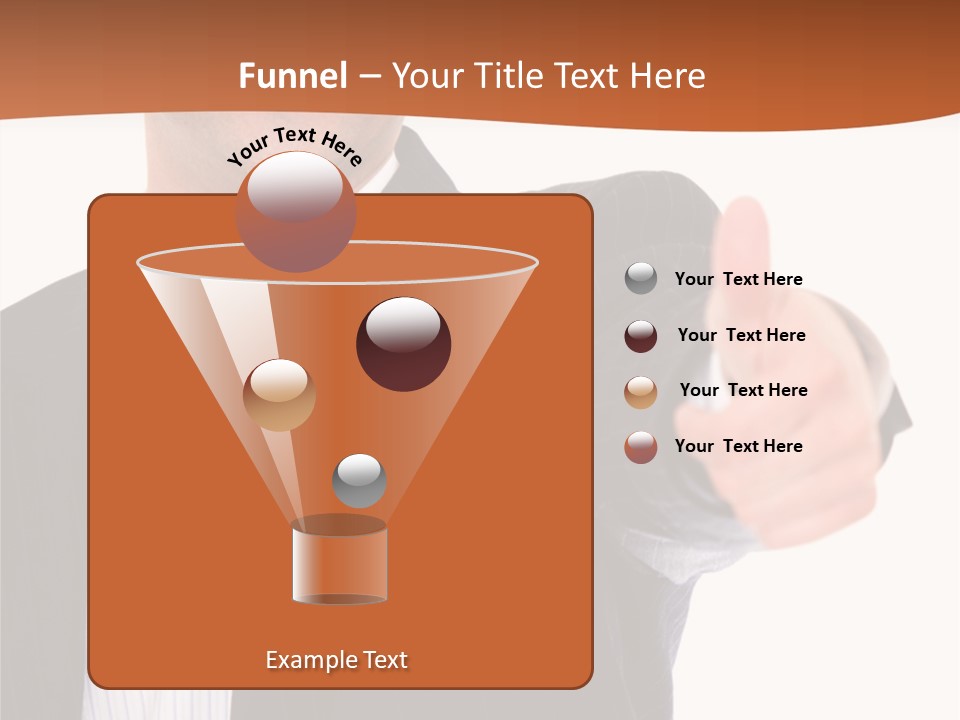 Funnel – Your Title Text Here

Your Text Here

Your Text Here

Your Text Here

Your Text Here

Your Text Here

Example Text